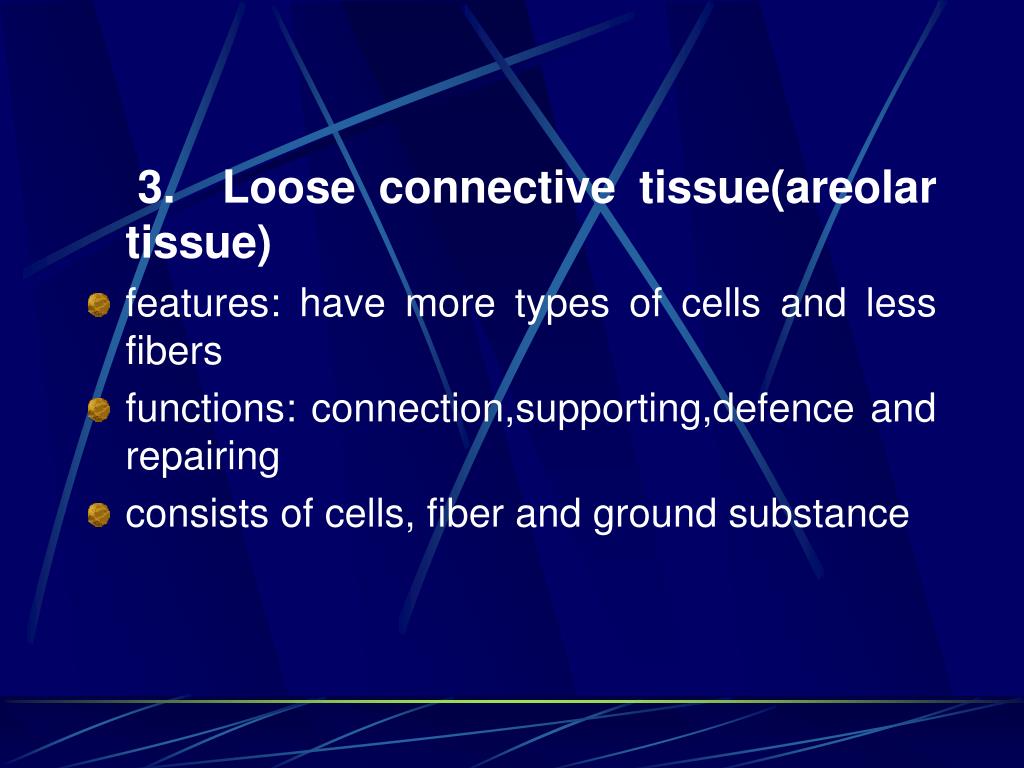 3. Loose connective tissue(areolar tissue)

features: have more types of cells and less fibers

functions: connection,supporting,defence and repairing

consists of cells, fiber and ground substance